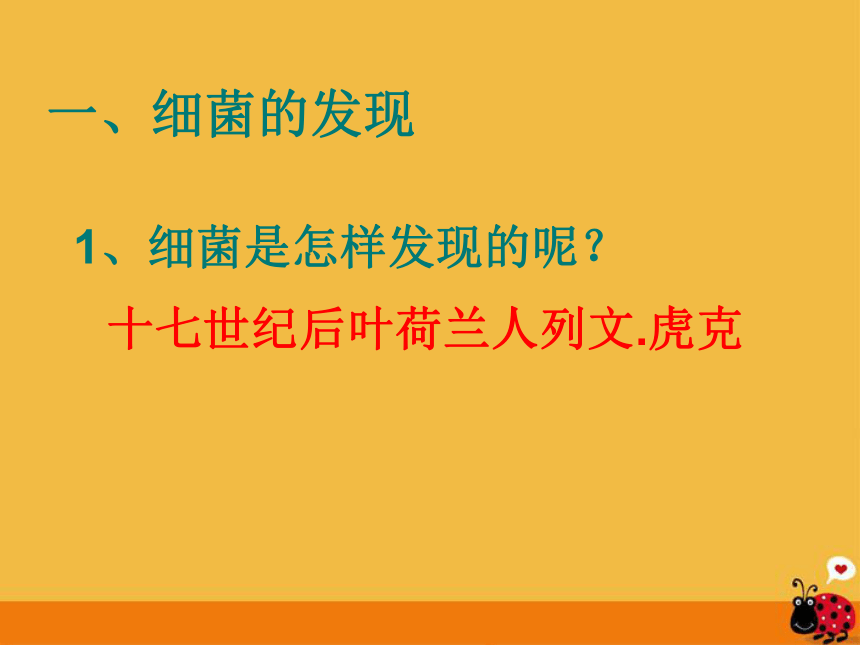 一、细菌的发现

1、细菌是怎样发现的呢？

十七世纪后叶荷兰人列文.虎克